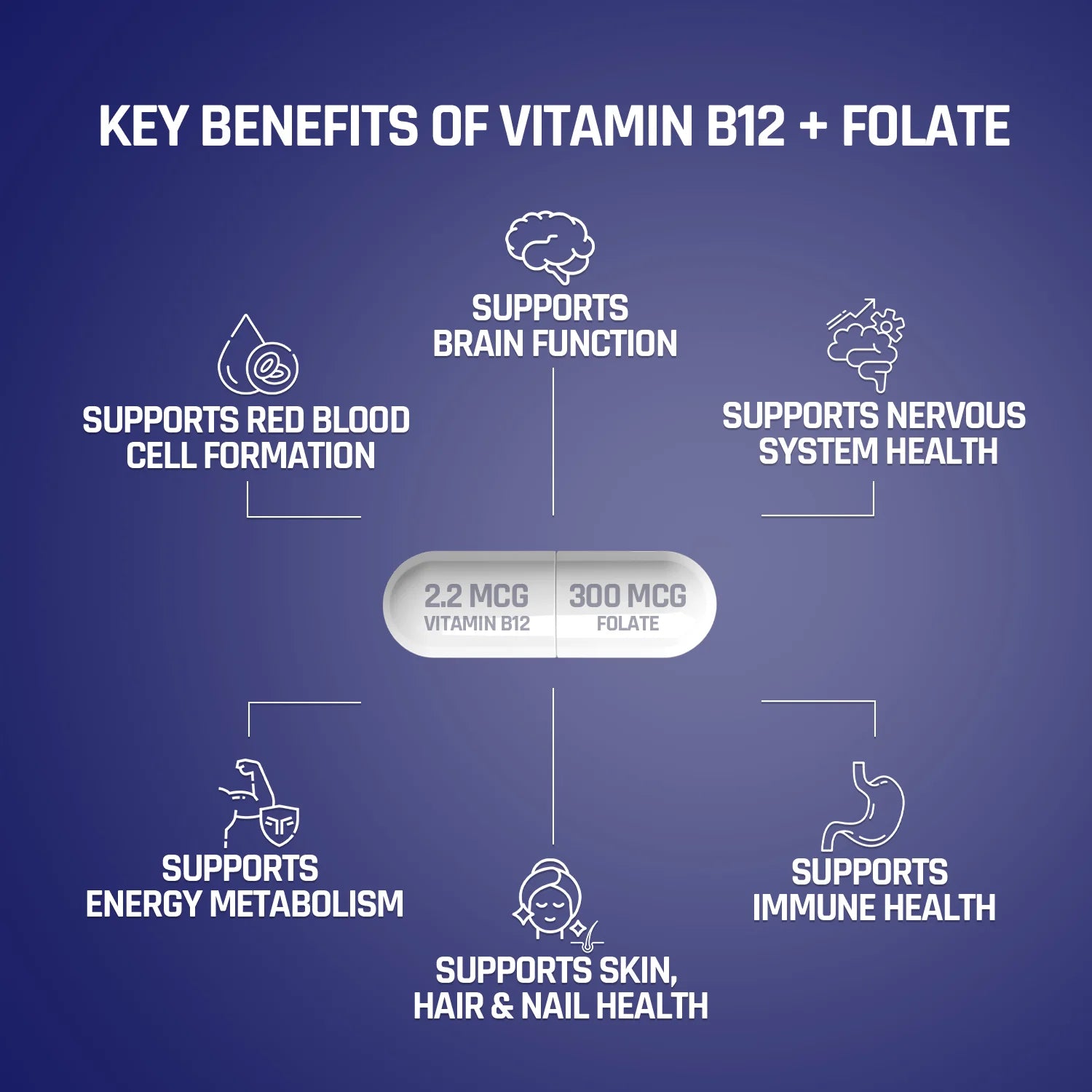 KEY BENEFITS OF VITAMIN B12 + FOLATE

SUPPORTS BRAIN FUNCTION

SUPPORTS RED BLOOD CELL FORMATION

SUPPORTS NERVOUS SYSTEM HEALTH

2.2 MCG
VITAMIN B12

300 MCG
FOLATE

SUPPORTS ENERGY METABOLISM

SUPPORTS SKIN, HAIR & NAIL HEALTH

SUPPORTS IMMUNE HEALTH